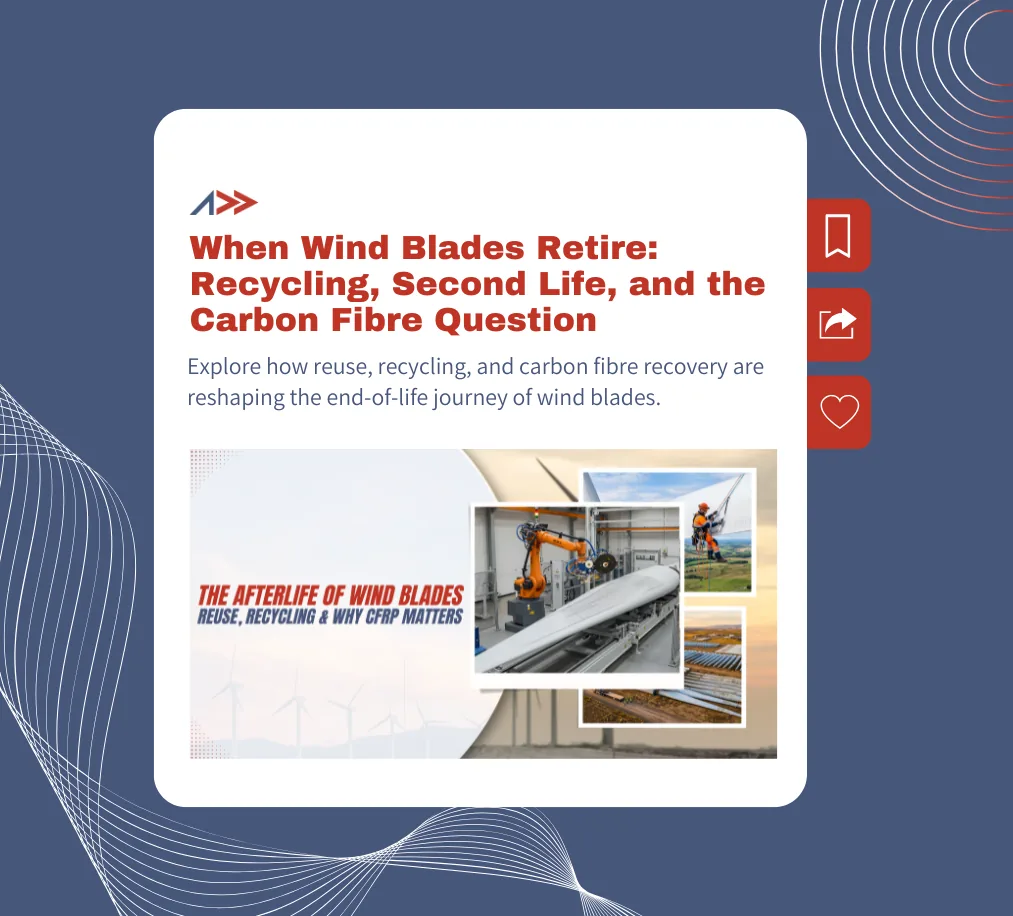 When Wind Blades Retire: Recycling, Second Life, and the Carbon Fibre Question

Explore how reuse, recycling, and carbon fibre recovery are reshaping the end-of-life journey of wind blades.

THE AFTERLIFE OF WIND BLADES
REUSE, RECYCLING & WHY CFRP MATTERS